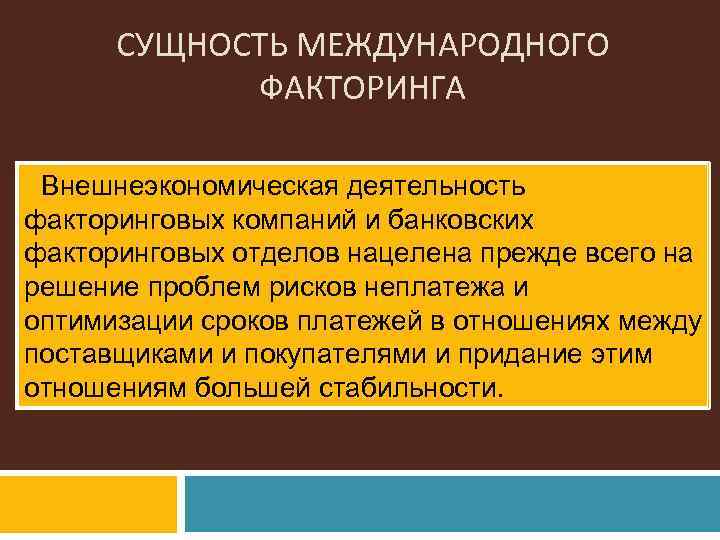 СУЩНОСТЬ МЕЖДУНАРОДНОГО ФАКТОРИНГА

Внешнеэкономическая деятельность факторинговых компаний и банковских факторинговых отделов нацелена прежде всего на решение проблем рисков неплатежа и оптимизации сроков платежей в отношениях между поставщиками и покупателями и придание этим отношениям большей стабильности.